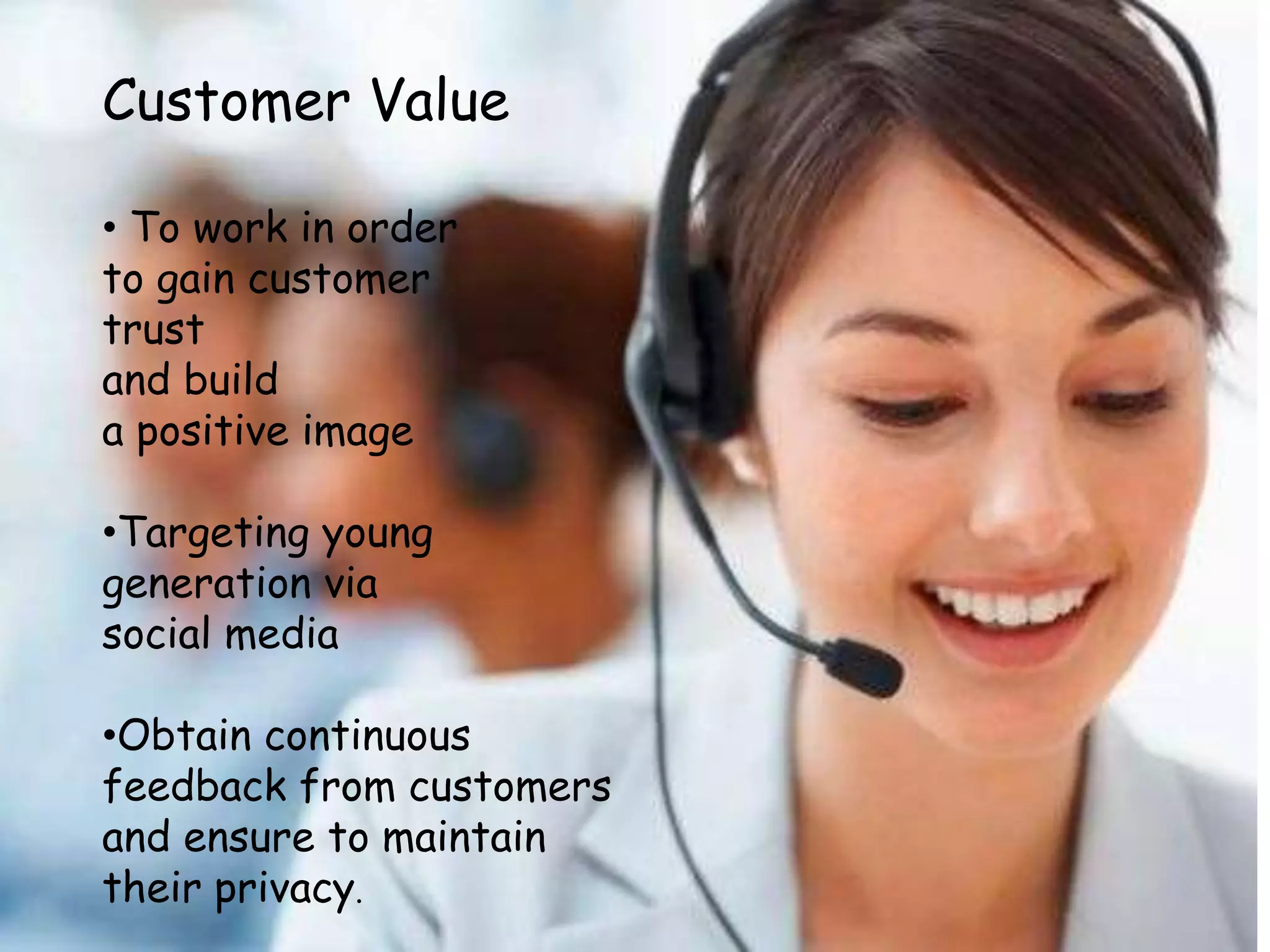 Customer Value

• To work in order to gain customer trust
and build
a positive image

•Targeting young generation via social media

•Obtain continuous feedback from customers and ensure to maintain their privacy.